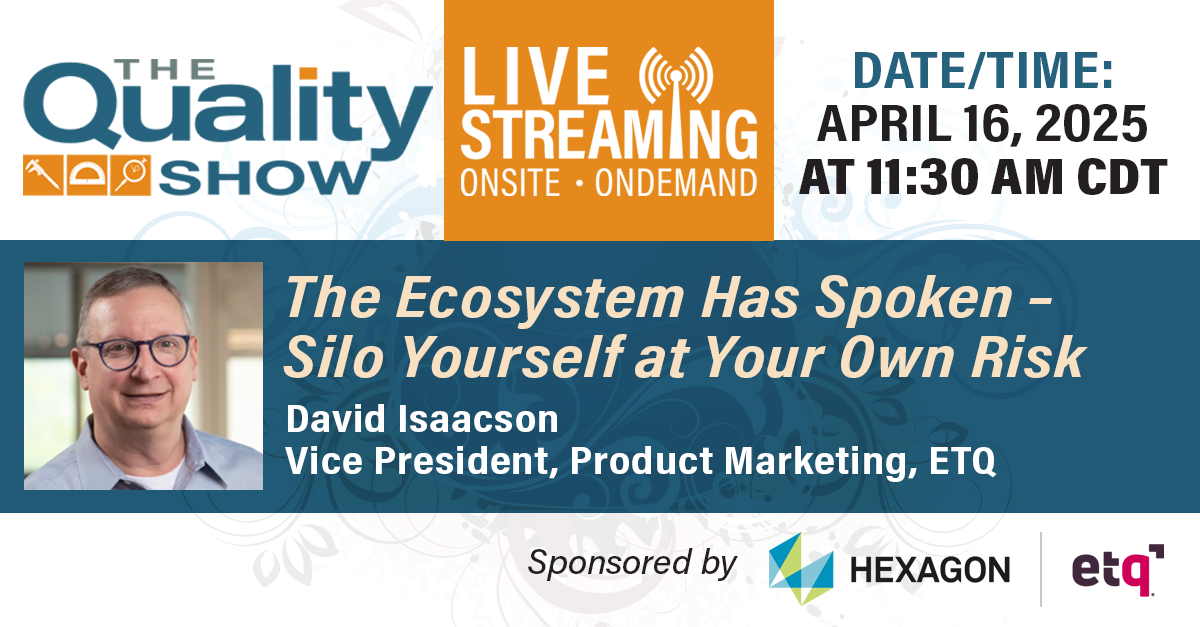 THE Quality SHOW

LIVE STREAMING
ONSITE · ONDEMAND

DATE/TIME:
APRIL 16, 2025
AT 11:30 AM CDT

The Ecosystem Has Spoken – Silo Yourself at Your Own Risk

David Isaacson
Vice President, Product Marketing, ETQ

Sponsored by HEXAGON etq